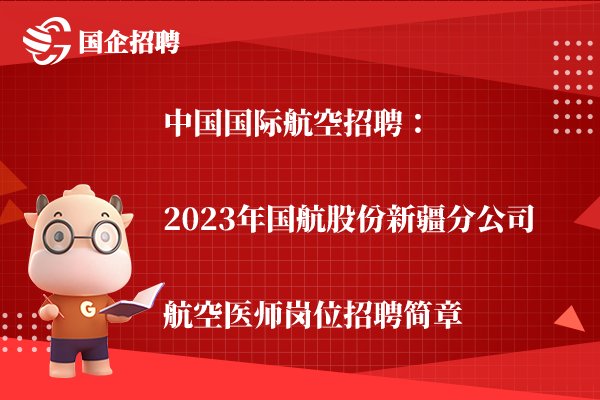 国企招聘

中国国际航空招聘：

2023年国航股份新疆分公司

航空医师岗位招聘简章

G